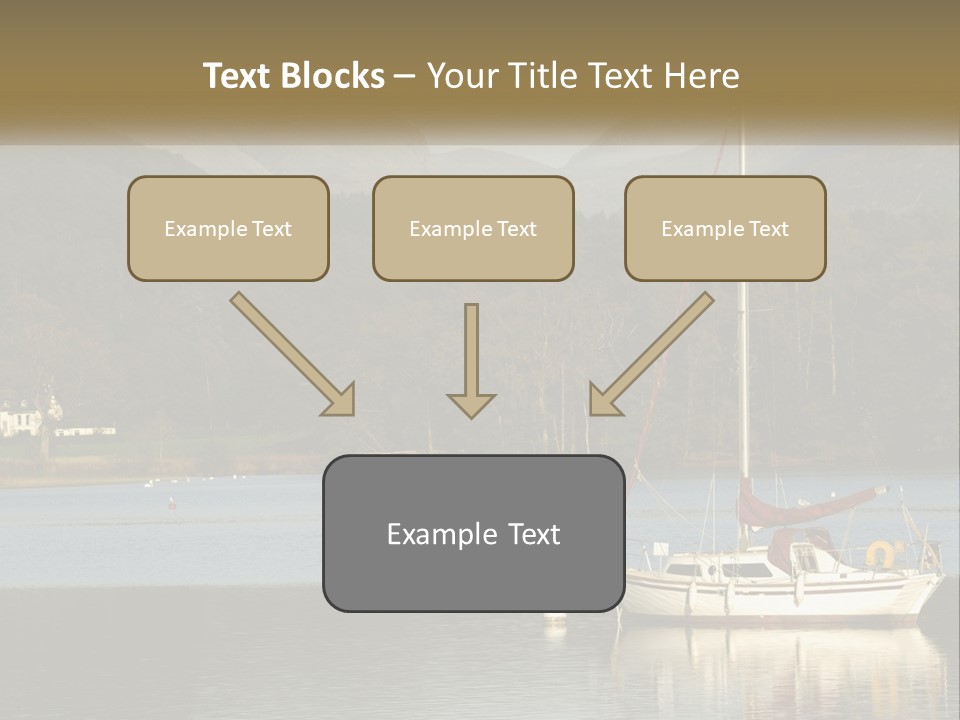 Text Blocks – Your Title Text Here

Example Text

Example Text

Example Text

Example Text